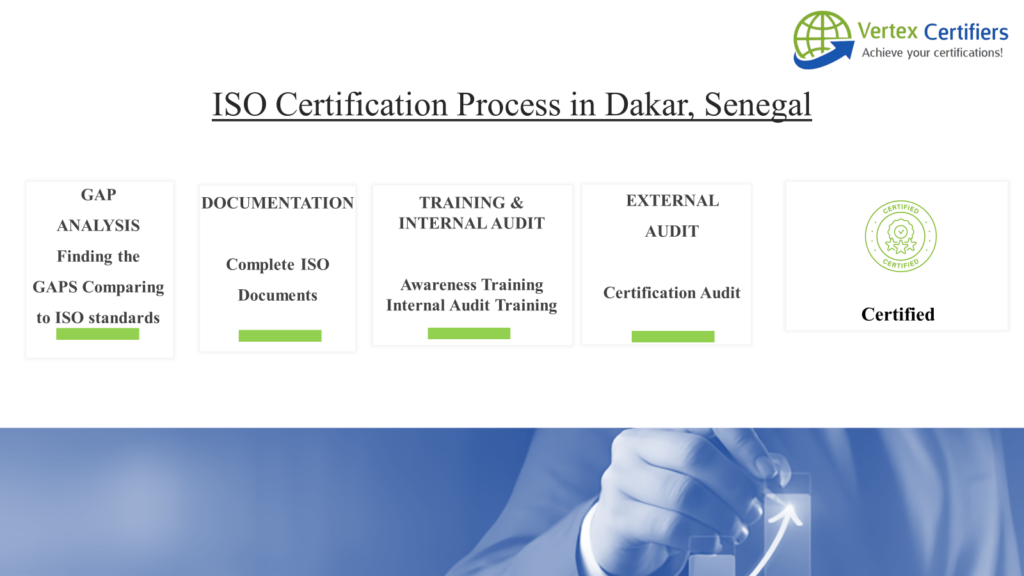 Vertex Certifiers
Achieve your certifications!

ISO Certification Process in Dakar, Senegal

GAP ANALYSIS
Finding the GAPS Comparing to ISO standards

DOCUMENTATION
Complete ISO Documents

TRAINING & INTERNAL AUDIT
Awareness Training
Internal Audit Training

EXTERNAL AUDIT
Certification Audit

CERTIFIED
CERTIFIED
Certified